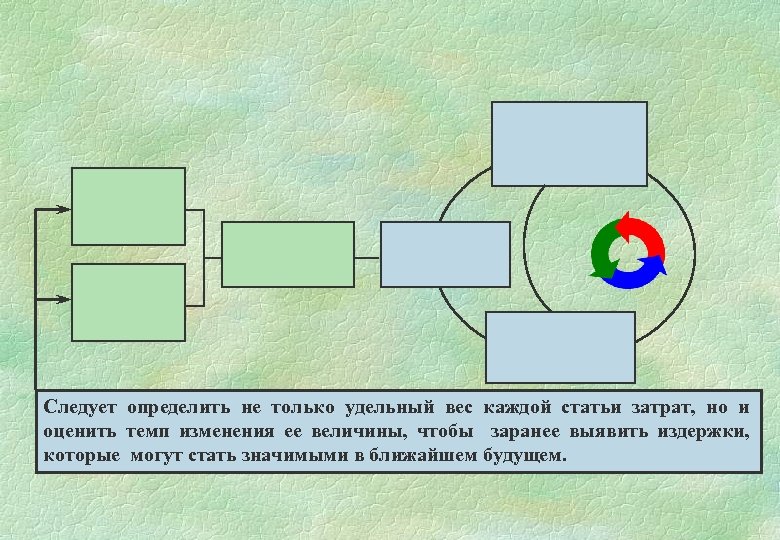 Следует определить не только удельный вес каждой статьи затрат, но и оценить темп изменения ее величины, чтобы заранее выявить издержки, которые могут стать значимыми в ближайшем будущем.